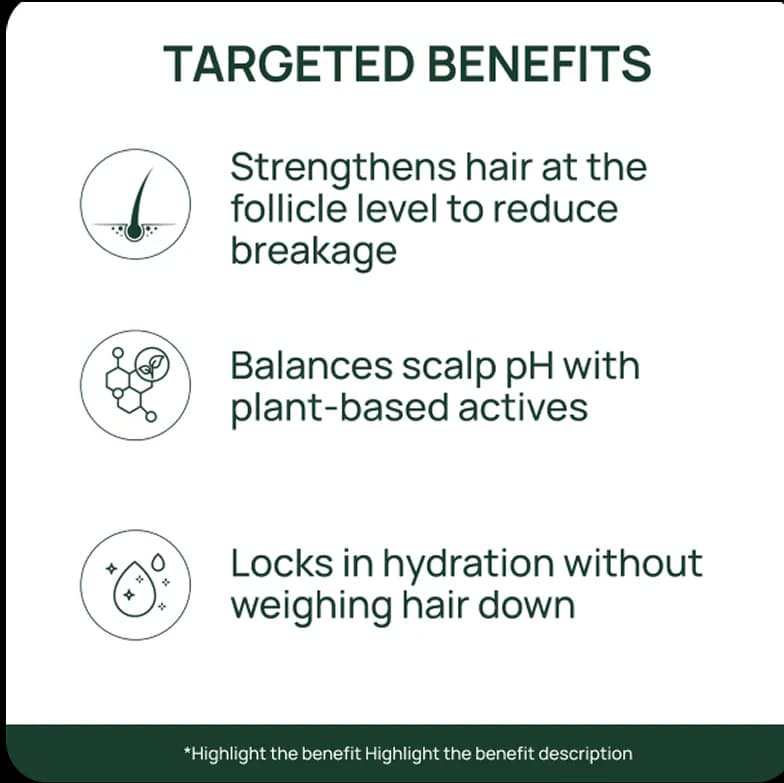 TARGETED BENEFITS

Strengthens hair at the follicle level to reduce breakage

Balances scalp pH with plant-based actives

Locks in hydration without weighing hair down

*Highlight the benefit Highlight the benefit description